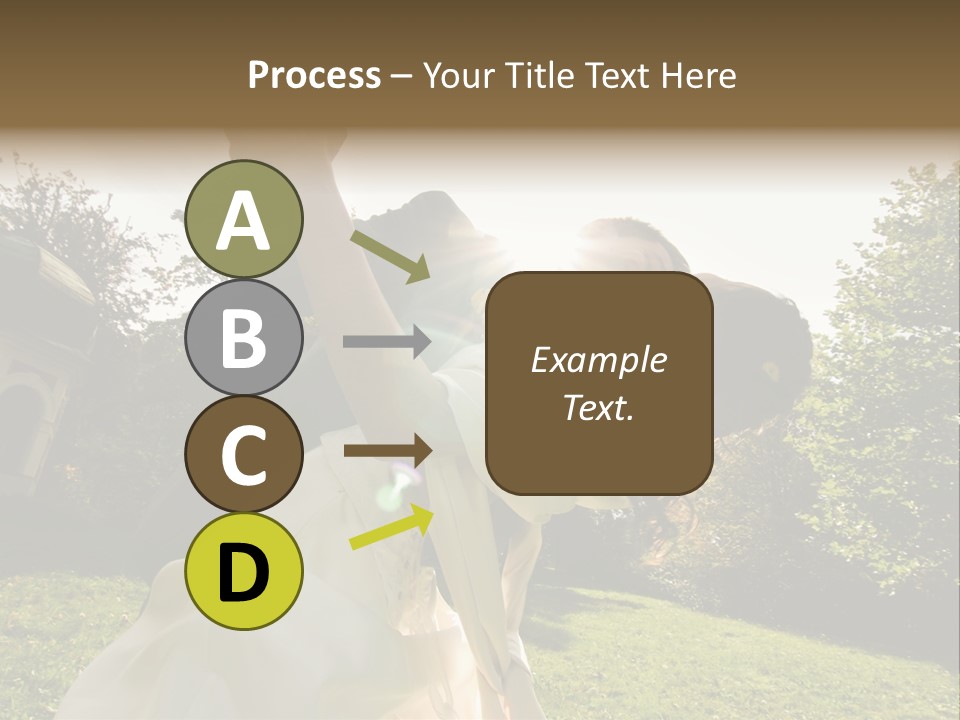 Process – Your Title Text Here

A

B

C

D

Example Text.